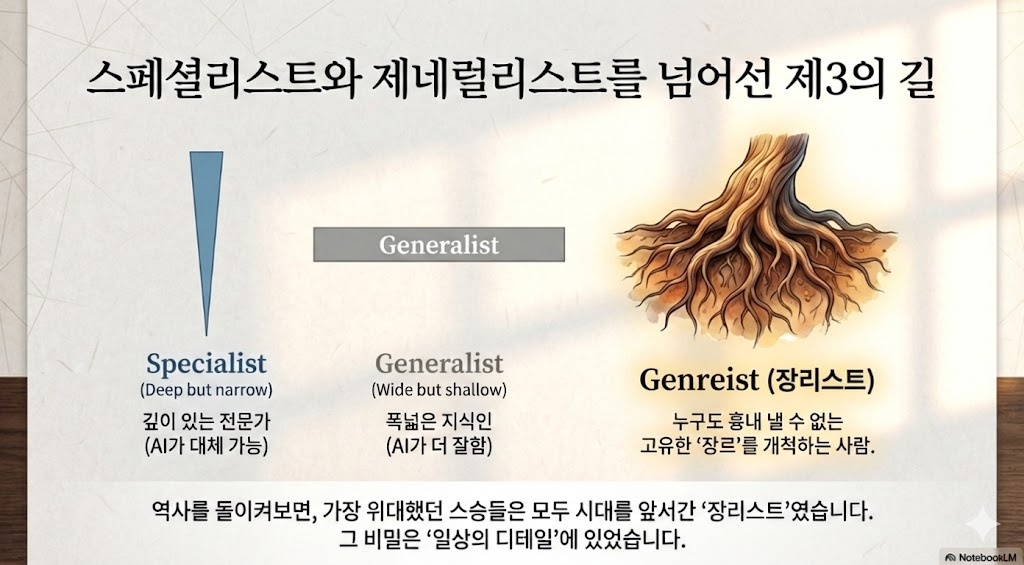 스페셜리스트와 제네럴리스트를 넘어선 제3의 길

Generalist

Specialist
(Deep but narrow)
깊이 있는 전문가
(AI가 대체 가능)

Generalist
(Wide but shallow)
폭넓은 지식인
(AI가 더 잘함)

Genreist (장리스트)
누구도 흉내 낼 수 없는
고유한 '장르'를 개척하는 사람.

역사를 돌이켜보면, 가장 위대했던 스승들은 모두 시대를 앞서간 '장리스트'였습니다.
그 비밀은 '일상의 디테일'에 있었습니다.

NotebookLM